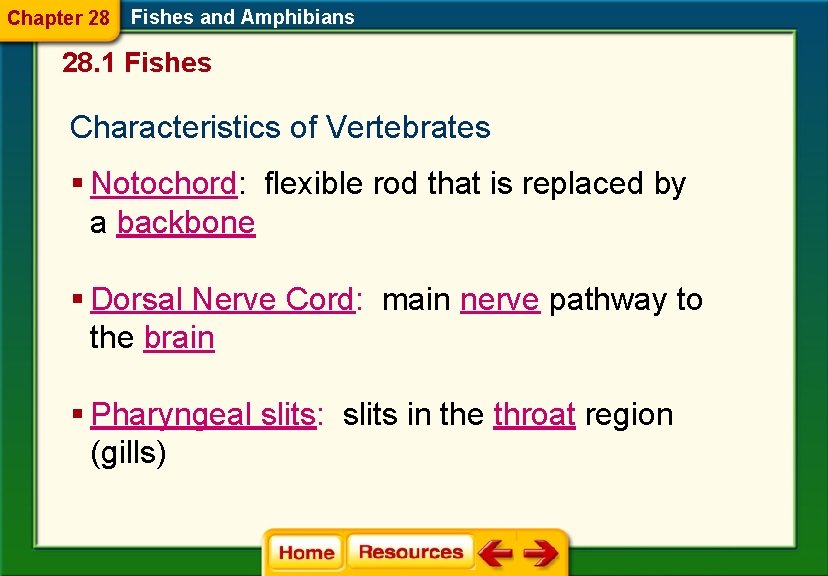 Chapter 28 Fishes and Amphibians

28.1 Fishes

Characteristics of Vertebrates

▪ Notochord: flexible rod that is replaced by a backbone

▪ Dorsal Nerve Cord: main nerve pathway to the brain

▪ Pharyngeal slits: slits in the throat region (gills)

Home Resources